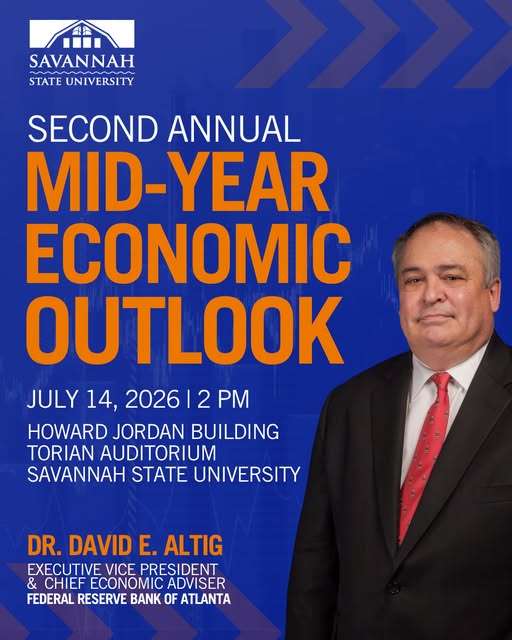 SAVANNAH
STATE UNIVERSITY

SECOND ANNUAL
MID-YEAR ECONOMIC OUTLOOK

JULY 14, 2026 | 2 PM

HOWARD JORDAN BUILDING
TORIAN AUDITORIUM
SAVANNAH STATE UNIVERSITY

DR. DAVID E. ALTIG
EXECUTIVE VICE PRESIDENT
& CHIEF ECONOMIC ADVISER
FEDERAL RESERVE BANK OF ATLANTA